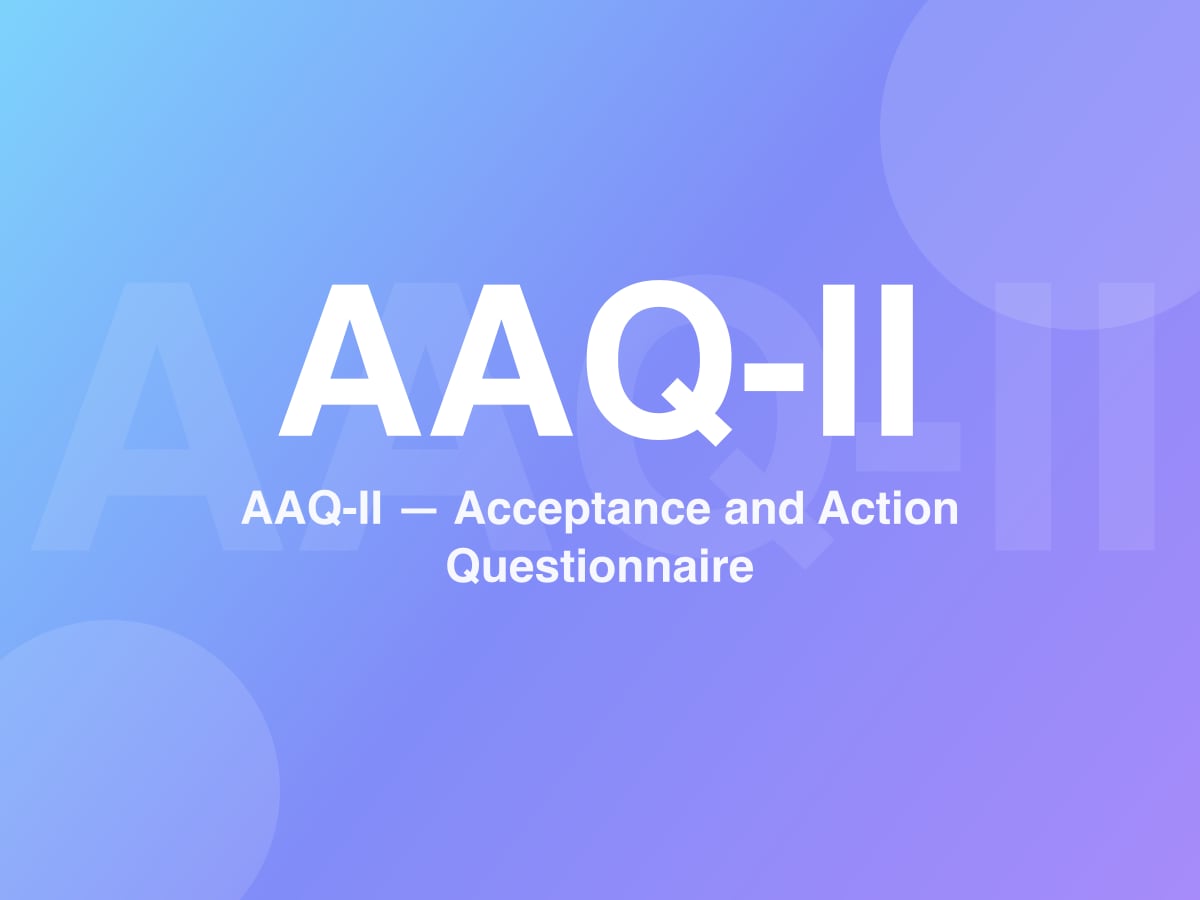 AAQ-II

AAQ-II — Acceptance and Action Questionnaire